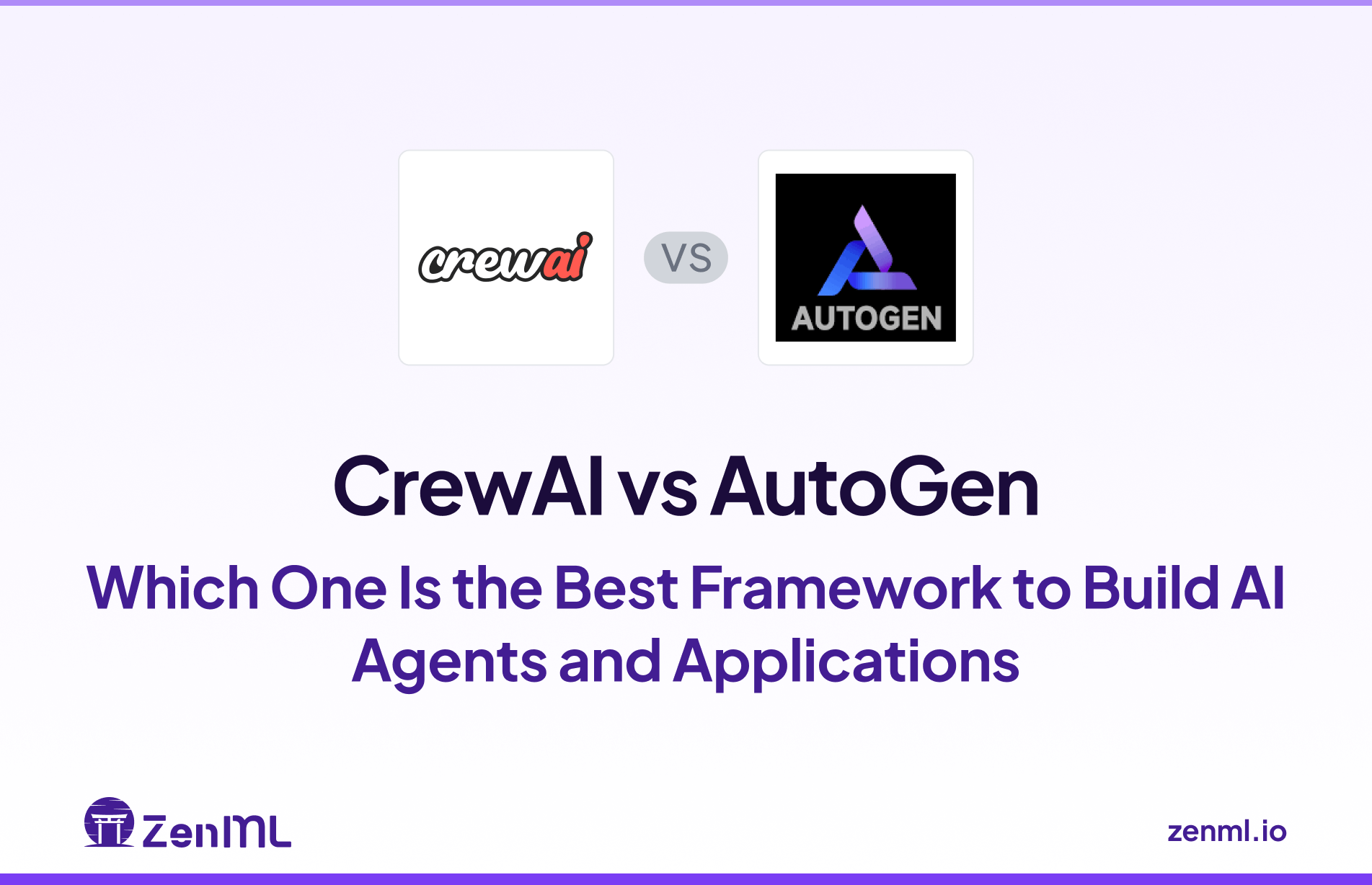 crewai

VS

AUTOGEN

CrewAI vs AutoGen

Which One Is the Best Framework to Build AI Agents and Applications

ZenML

zenml.io